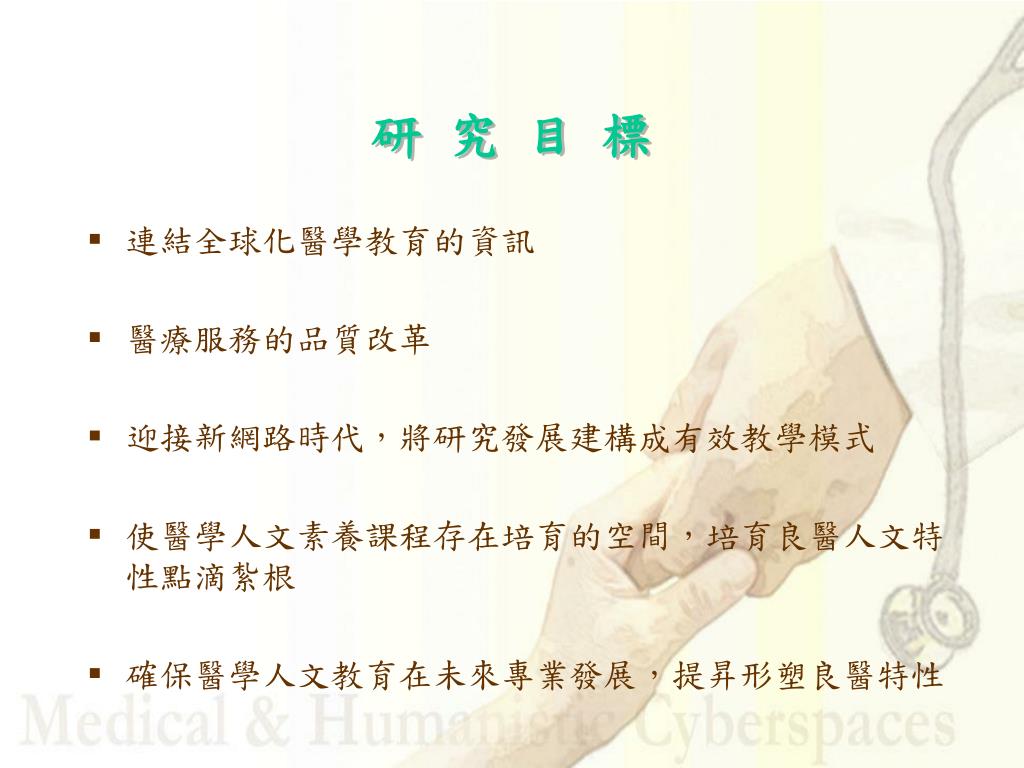 研 究 目 標

▪ 連結全球化醫學教育的資訊

▪ 醫療服務的品質改革

▪ 迎接新網路時代，將研究發展建構成有效教學模式

▪ 使醫學人文素養課程存在培育的空間，培育良醫人文特性點滴紮根

▪ 確保醫學人文教育在未來專業發展，提昇形塑良醫特性

Medical & Humanistic Cyberspaces